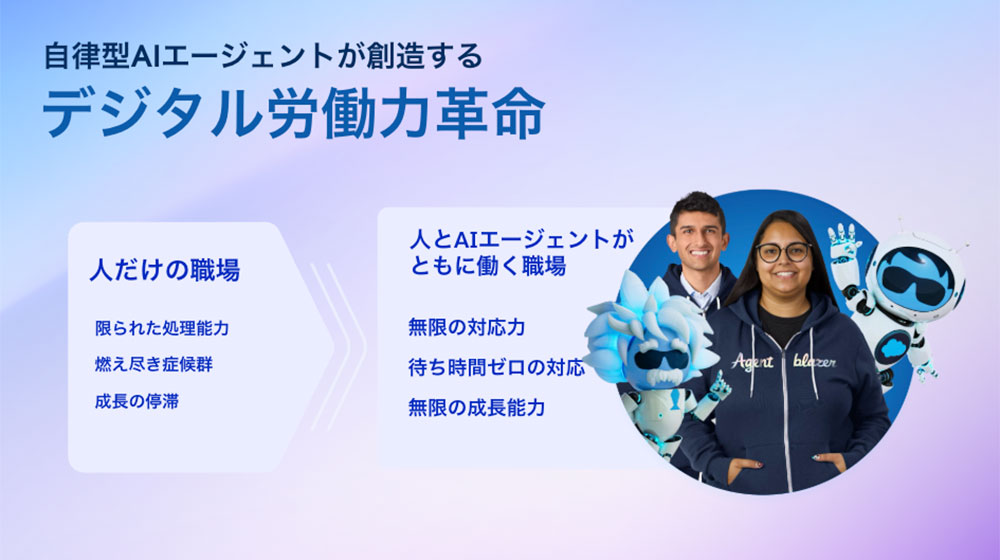 自律型AIエージェントが創造する
デジタル労働力革命

人だけの職場

限られた処理能力
燃え尽き症候群
成長の停滞

人とAIエージェントがともに働く職場

無限の対応力
待ち時間ゼロの対応
無限の成長能力

Agent blazer